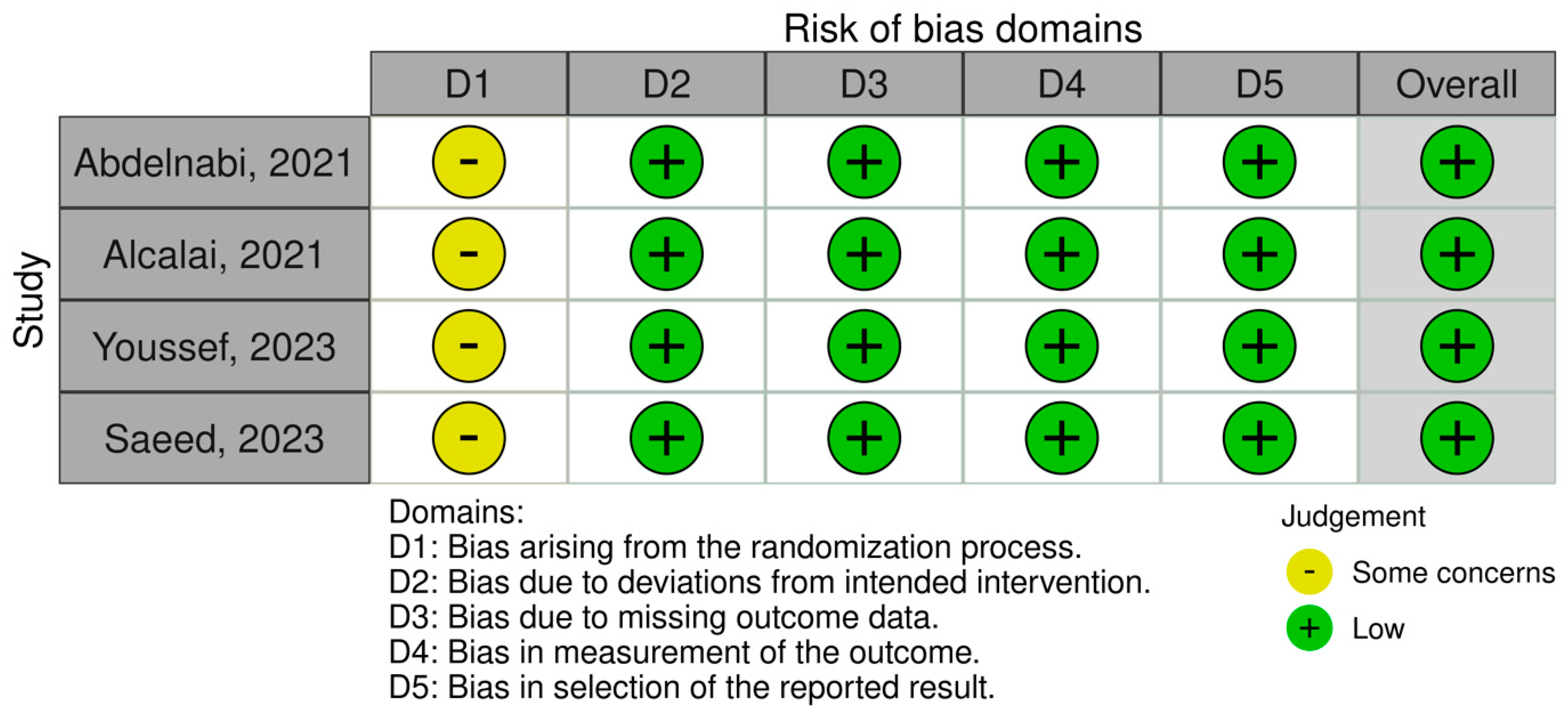 Risk of bias domains

Study

| | D1 | D2 | D3 | D4 | D5 | Overall |
|---|---|---|---|---|---|---|
| Abdelnabi, 2021 | - | + | + | + | + | + |
| Alcalai, 2021 | - | + | + | + | + | + |
| Youssef, 2023 | - | + | + | + | + | + |
| Saeed, 2023 | - | + | + | + | + | + |

Domains:
D1: Bias arising from the randomization process.
D2: Bias due to deviations from intended intervention.
D3: Bias due to missing outcome data.
D4: Bias in measurement of the outcome.
D5: Bias in selection of the reported result.

Judgement
- Some concerns
+ Low